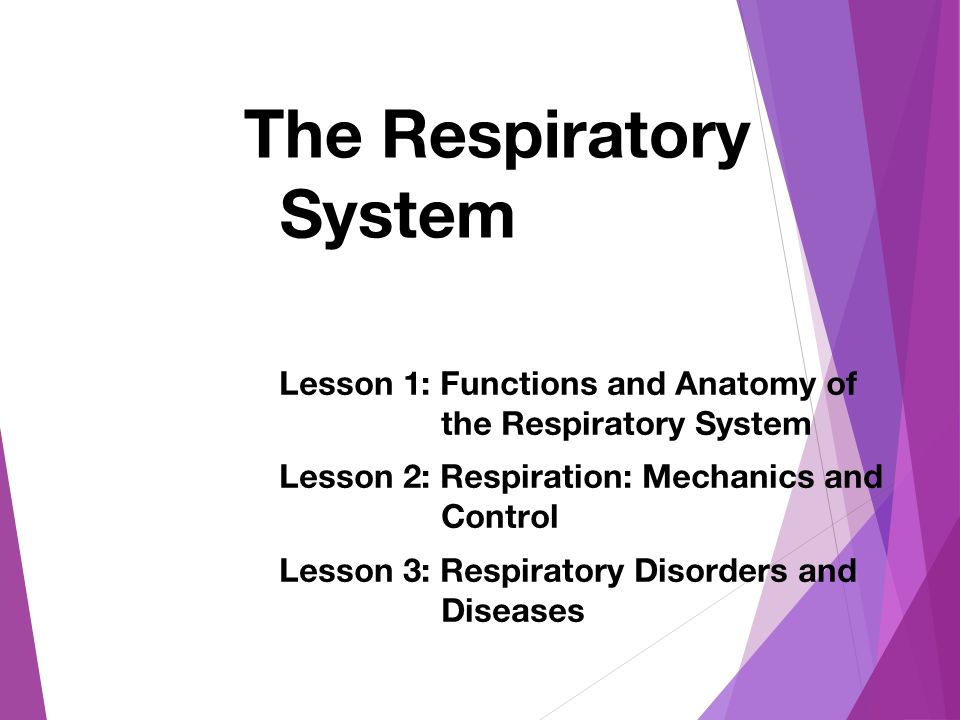 The Respiratory System

Lesson 1: Functions and Anatomy of the Respiratory System

Lesson 2: Respiration: Mechanics and Control

Lesson 3: Respiratory Disorders and Diseases